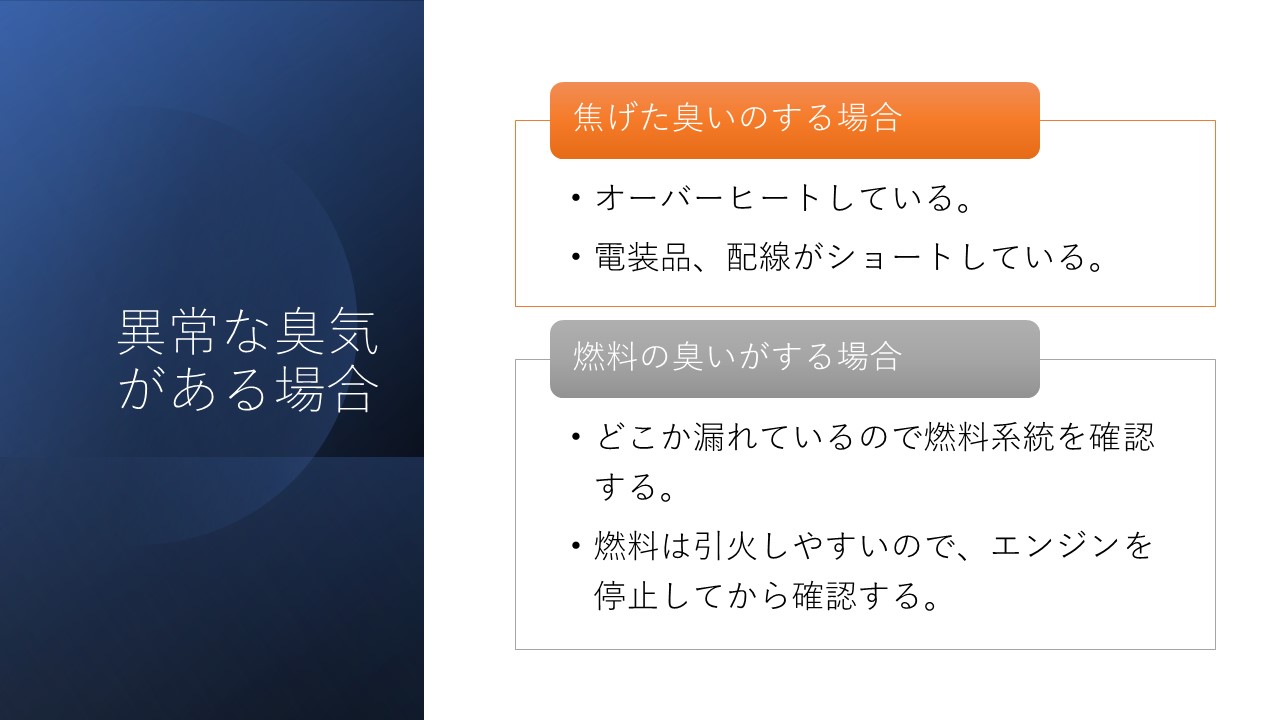 異常な臭気がある場合

焦げた臭いのする場合

• オーバーヒートしている。
• 電装品、配線がショートしている。

燃料の臭いがする場合

• どこか漏れているので燃料系統を確認する。
• 燃料は引火しやすいので、エンジンを停止してから確認する。